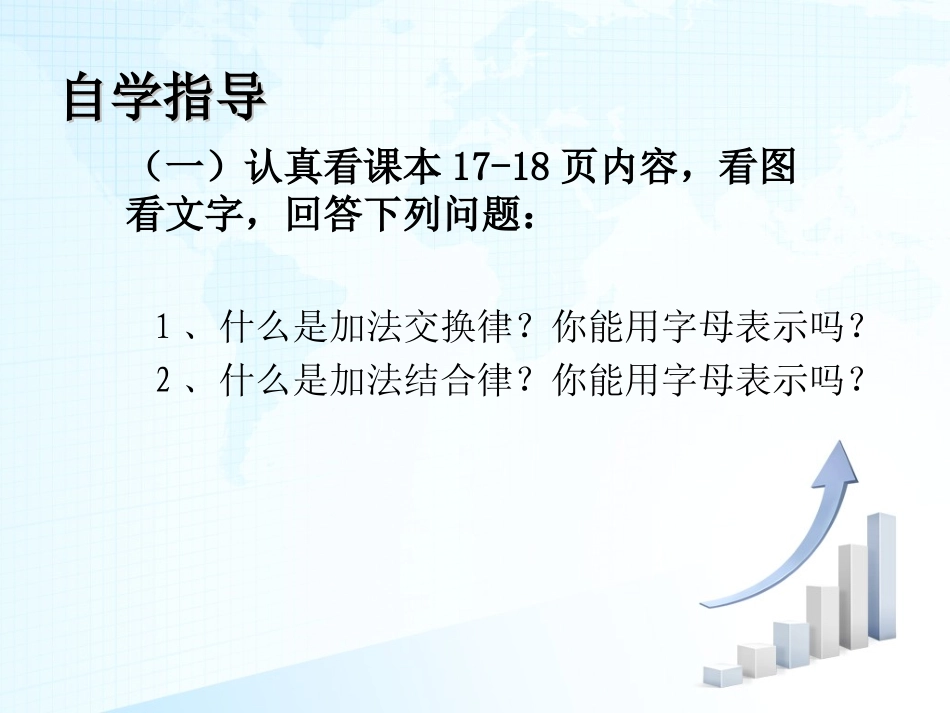 自学指导

（一）认真看课本 17-18 页内容，看图看文字，回答下列问题：

1 、什么是加法交换律？你能用字母表示吗？
2 、什么是加法结合律？你能用字母表示吗？